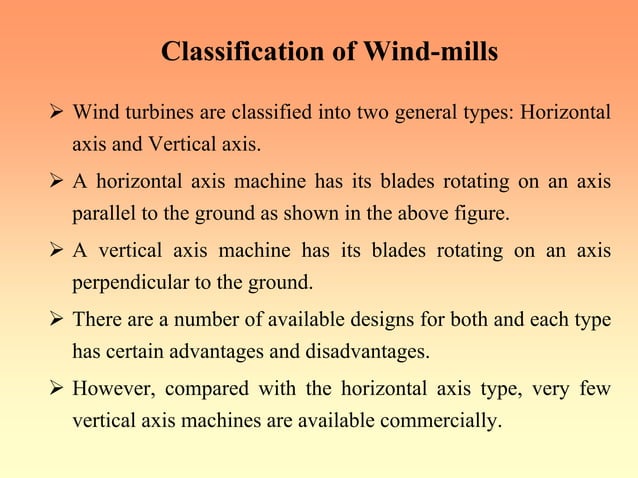 Classification of Wind-mills

➢ Wind turbines are classified into two general types: Horizontal axis and Vertical axis.

➢ A horizontal axis machine has its blades rotating on an axis parallel to the ground as shown in the above figure.

➢ A vertical axis machine has its blades rotating on an axis perpendicular to the ground.

➢ There are a number of available designs for both and each type has certain advantages and disadvantages.

➢ However, compared with the horizontal axis type, very few vertical axis machines are available commercially.